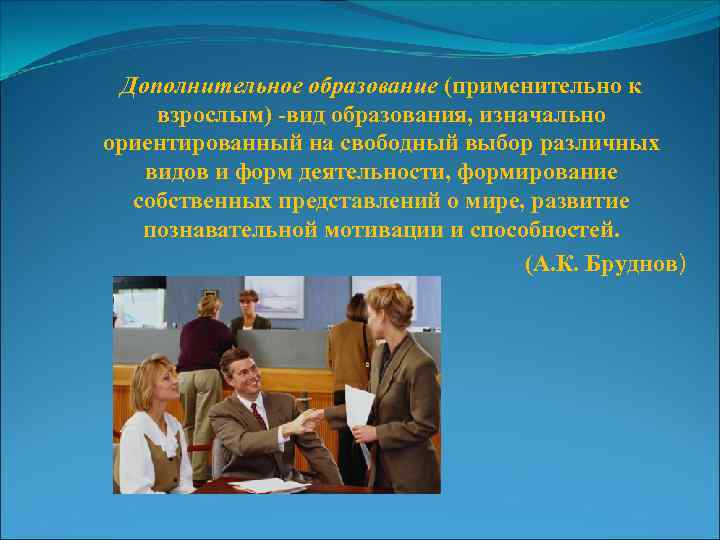 Дополнительное образование (применительно к взрослым) -вид образования, изначально ориентированный на свободный выбор различных видов и форм деятельности, формирование собственных представлений о мире, развитие познавательной мотивации и способностей.

(А.К. Бруднов)